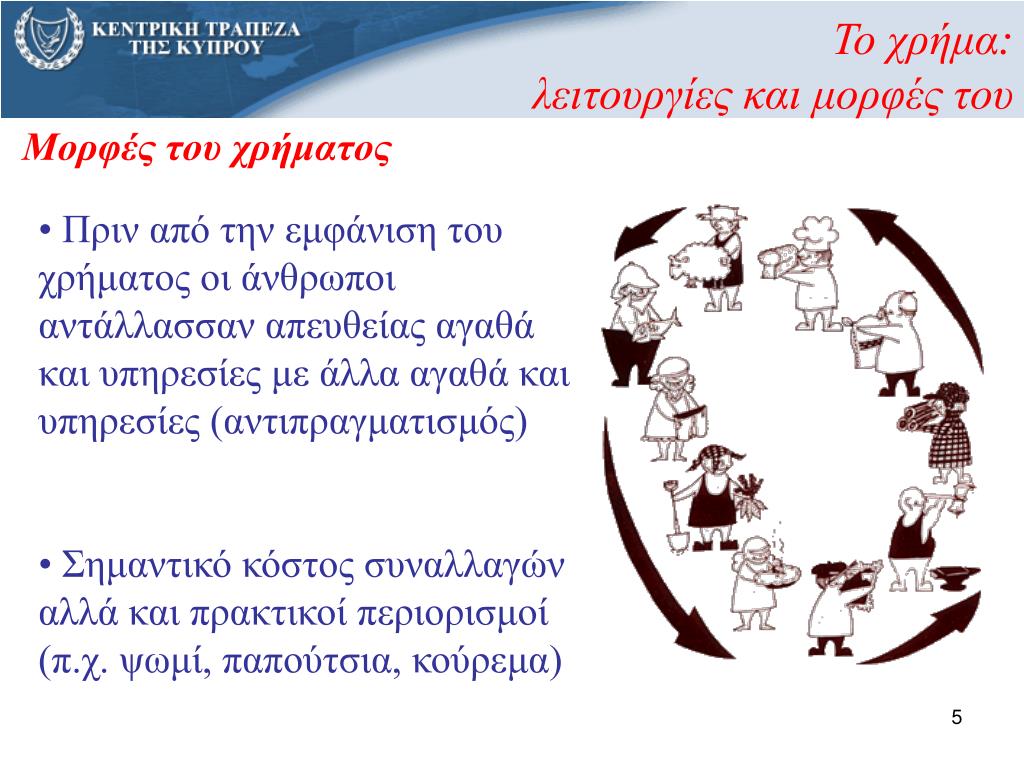 ΚΕΝΤΡΙΚΗ ΤΡΑΠΕΖΑ ΤΗΣ ΚΥΠΡΟΥ

Το χρήμα: λειτουργίες και μορφές του

Μορφές του χρήματος

• Πριν από την εμφάνιση του χρήματος οι άνθρωποι αντάλλασσαν απευθείας αγαθά και υπηρεσίες με άλλα αγαθά και υπηρεσίες (αντιπραγματισμός)

• Σημαντικό κόστος συναλλαγών αλλά και πρακτικοί περιορισμοί (π.χ. ψωμί, παπούτσια, κούρεμα)

5